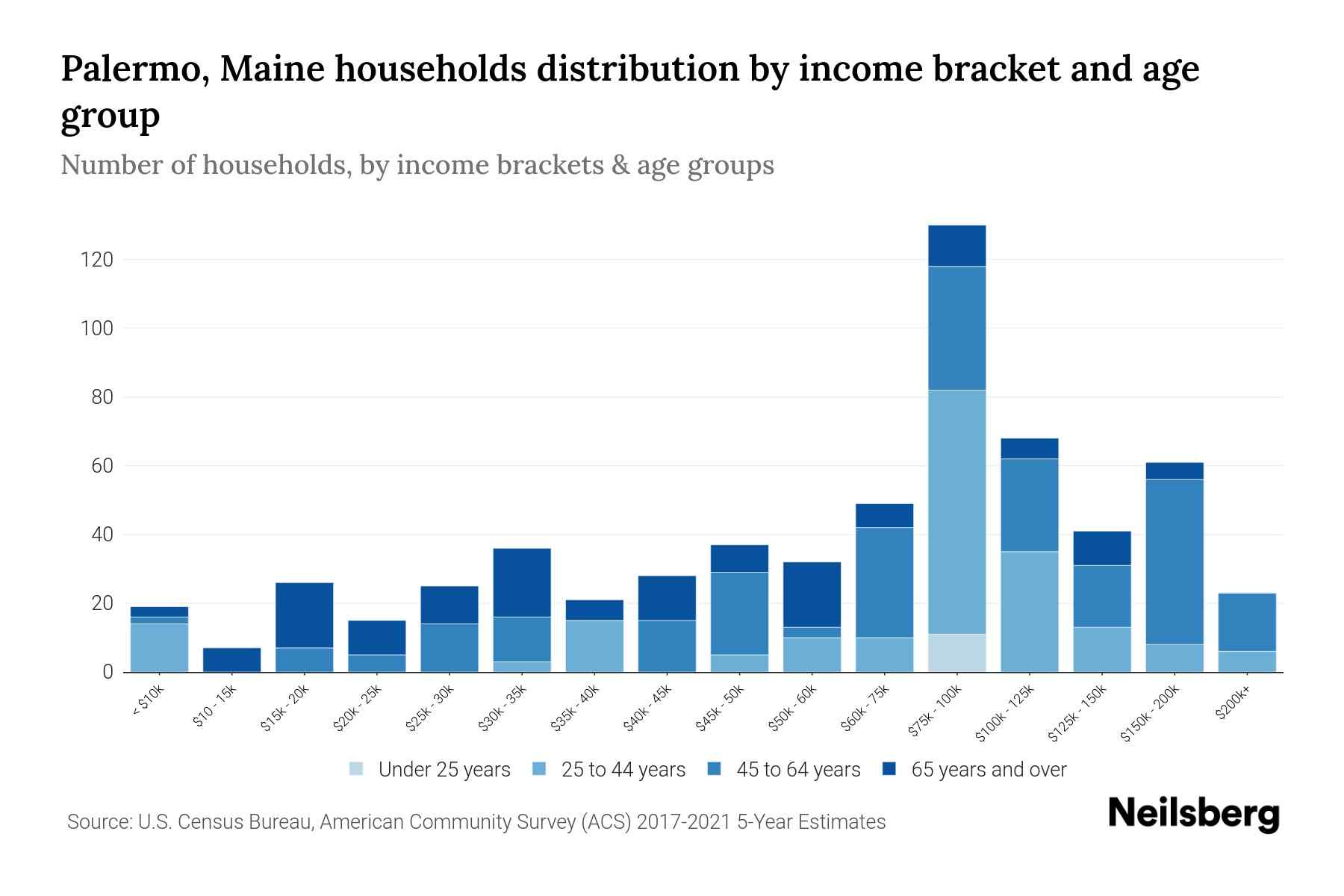 Palermo, Maine households distribution by income bracket and age group

Number of households, by income brackets & age groups

120
100
80
60
40
20
0

< $10k
$10 - 15k
$15k - 20k
$20k - 25k
$25k - 30k
$30k - 35k
$35k - 40k
$40k - 45k
$45k - 50k
$50k - 60k
$60k - 75k
$75k - 100k
$100k - 125k
$125k - 150k
$150k - 200k
$200k+

Under 25 years
25 to 44 years
45 to 64 years
65 years and over

Source: U.S. Census Bureau, American Community Survey (ACS) 2017-2021 5-Year Estimates

Neilsberg